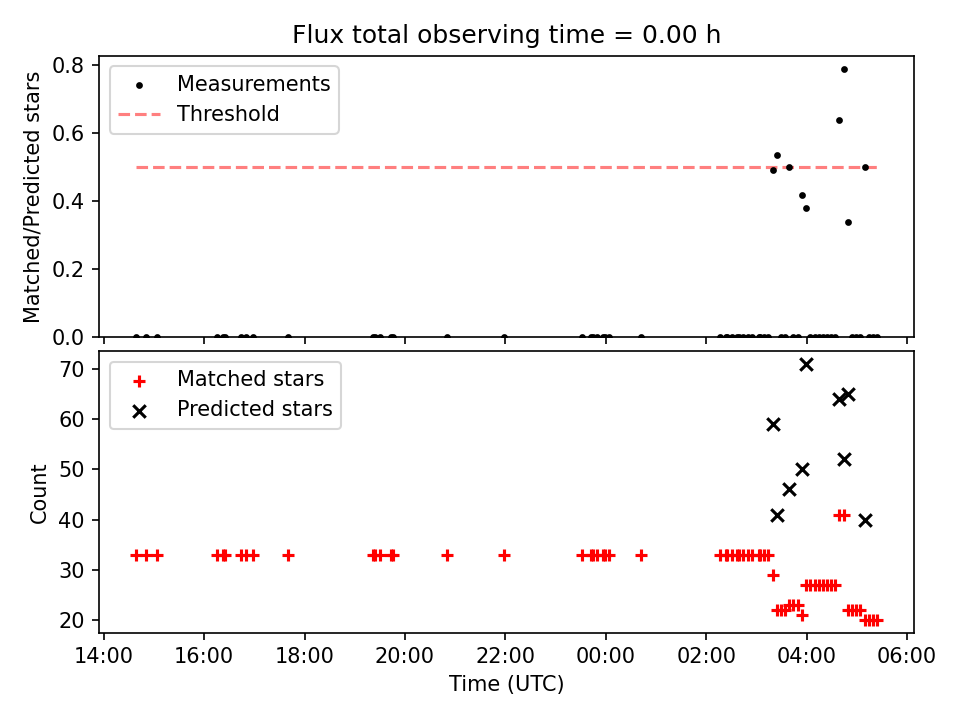 Flux total observing time = 0.00 h

Measurements
Threshold

Matched/Predicted stars

0.8
0.6
0.4
0.2
0.0

Matched stars
Predicted stars

Count

70
60
50
40
30
20

14:00
16:00
18:00
20:00
22:00
00:00
02:00
04:00
06:00

Time (UTC)